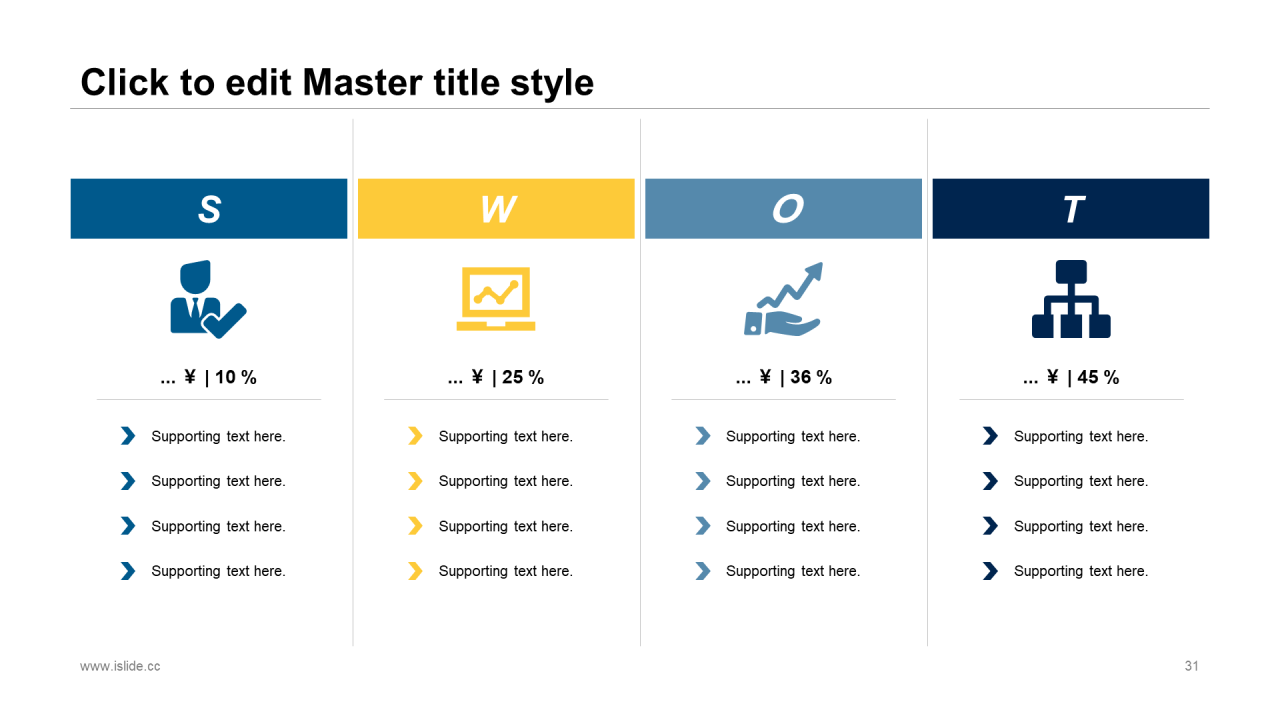 Click to edit Master title style

S

... ¥ | 10 %

Supporting text here.

Supporting text here.

Supporting text here.

Supporting text here.

W

... ¥ | 25 %

Supporting text here.

Supporting text here.

Supporting text here.

Supporting text here.

O

... ¥ | 36 %

Supporting text here.

Supporting text here.

Supporting text here.

Supporting text here.

T

... ¥ | 45 %

Supporting text here.

Supporting text here.

Supporting text here.

Supporting text here.

www.islide.cc

31